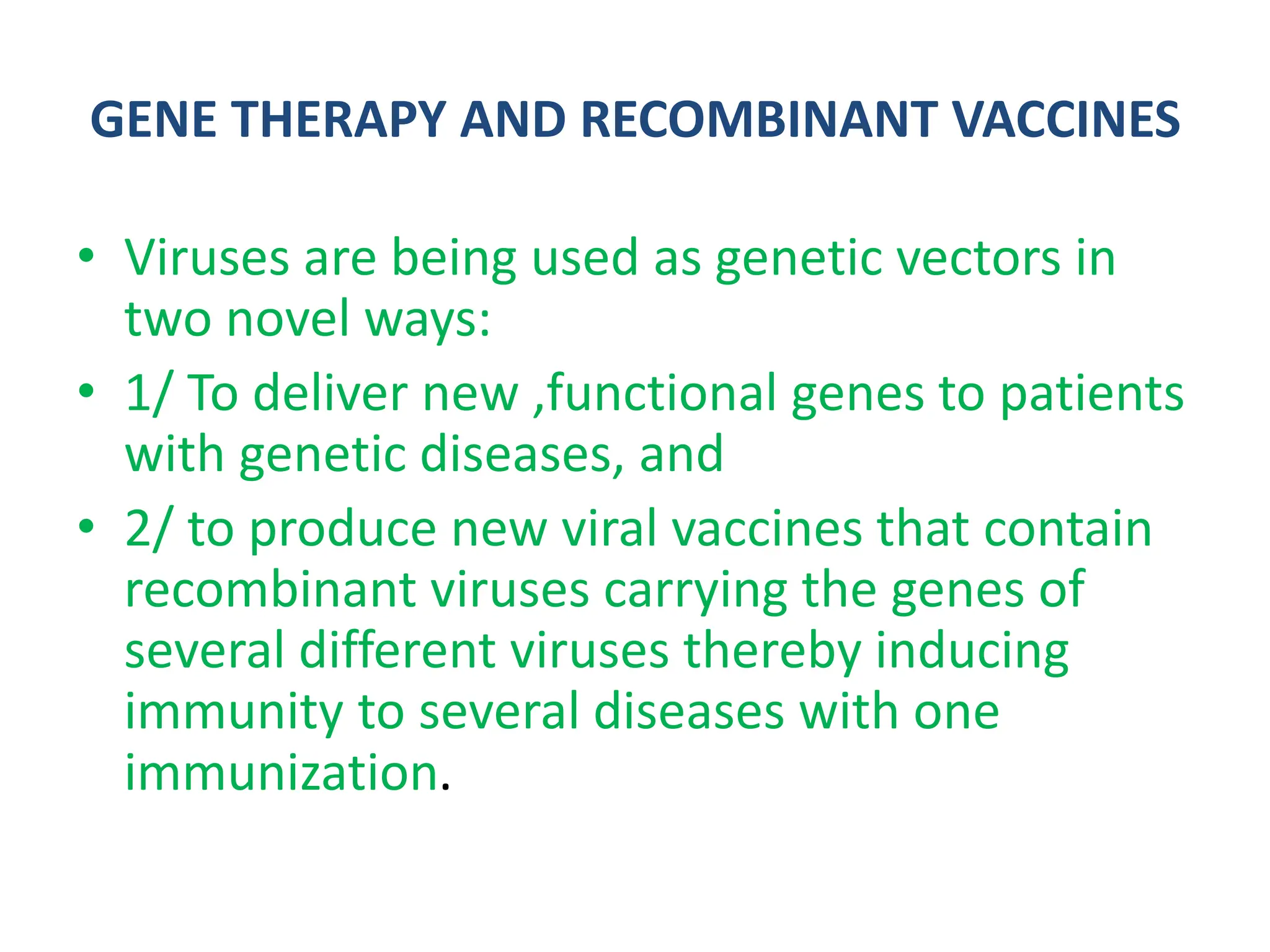 GENE THERAPY AND RECOMBINANT VACCINES

• Viruses are being used as genetic vectors in two novel ways:
• 1/ To deliver new ,functional genes to patients with genetic diseases, and
• 2/ to produce new viral vaccines that contain recombinant viruses carrying the genes of several different viruses thereby inducing immunity to several diseases with one immunization.